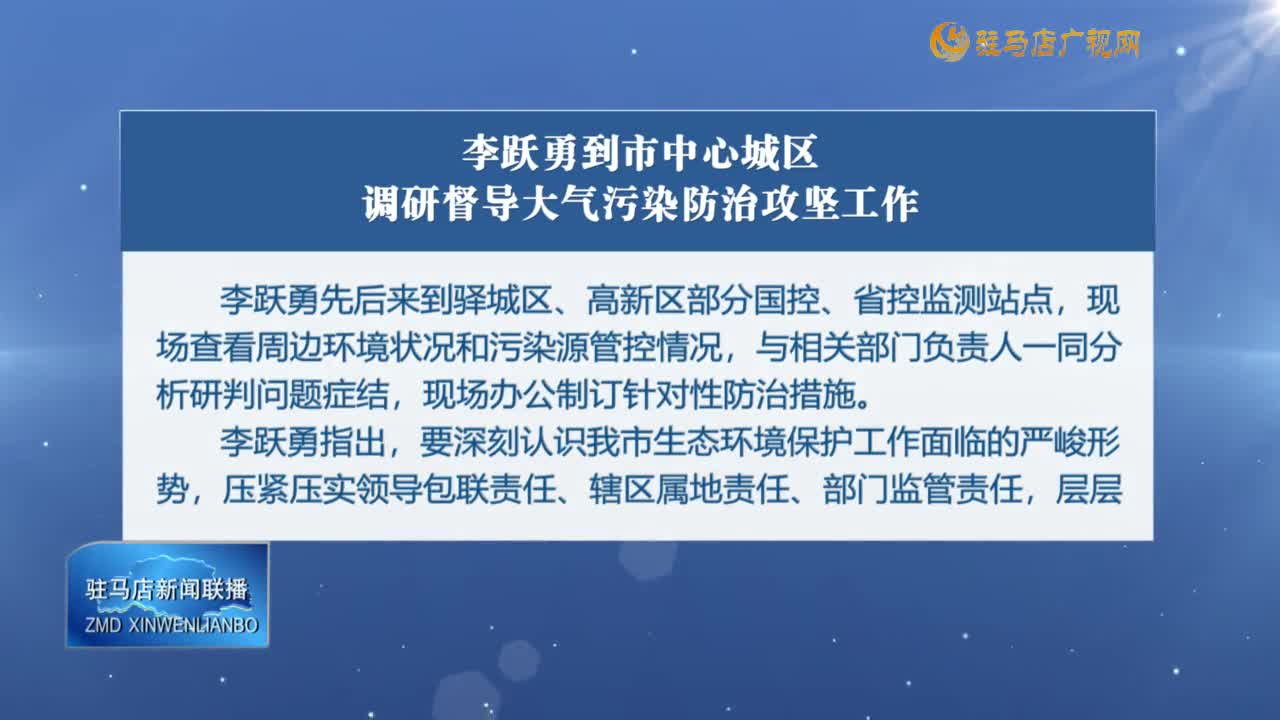 驻马店广视网

李跃勇到市中心城区
调研督导大气污染防治攻坚工作

李跃勇先后来到驿城区、高新区部分国控、省控监测站点，现场查看周边环境状况和污染源管控情况，与相关部门负责人一同分析研判问题症结，现场办公制订针对性防治措施。

李跃勇指出，要深刻认识我市生态环境保护工作面临的严峻形势，压紧压实领导包联责任、辖区属地责任、部门监管责任，层层

驻马店新闻联播
ZMD XINWENLIANBO